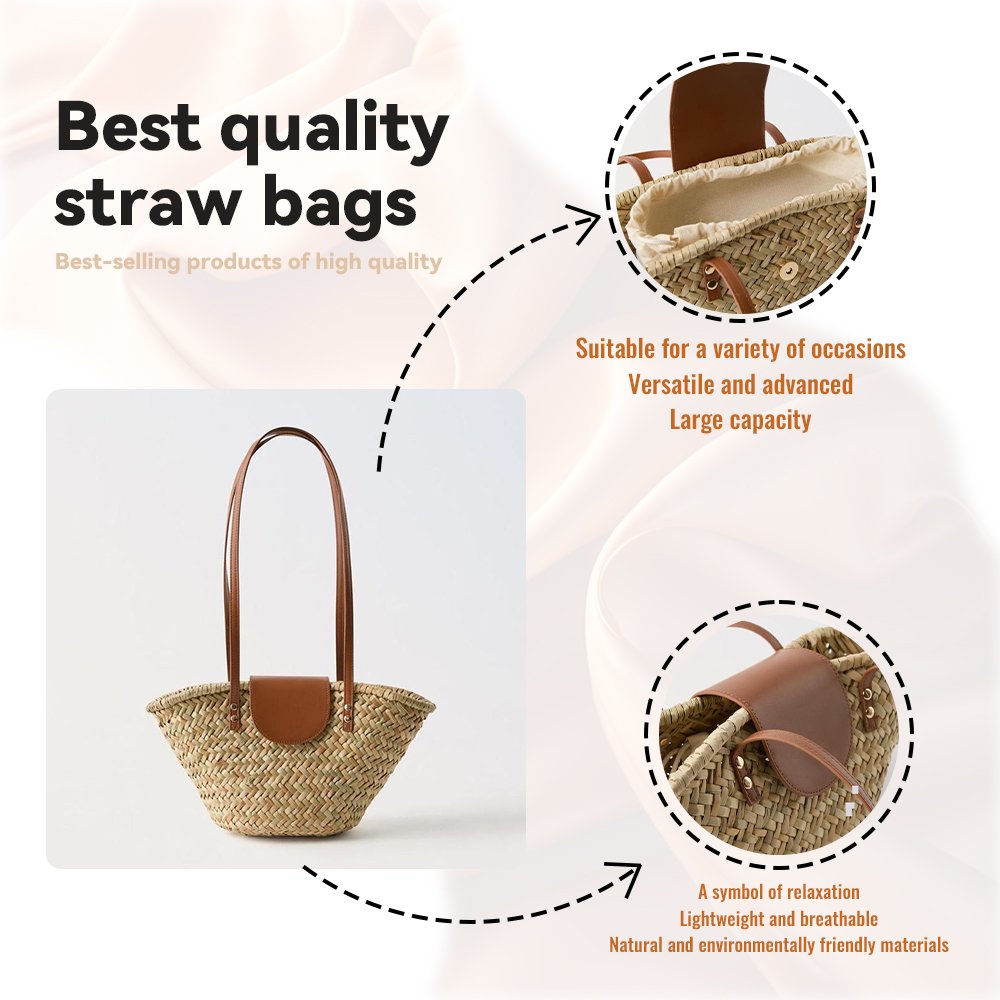 Best quality straw bags

Best-selling products of high quality

Suitable for a variety of occasions
Versatile and advanced
Large capacity

A symbol of relaxation
Lightweight and breathable
Natural and environmentally friendly materials